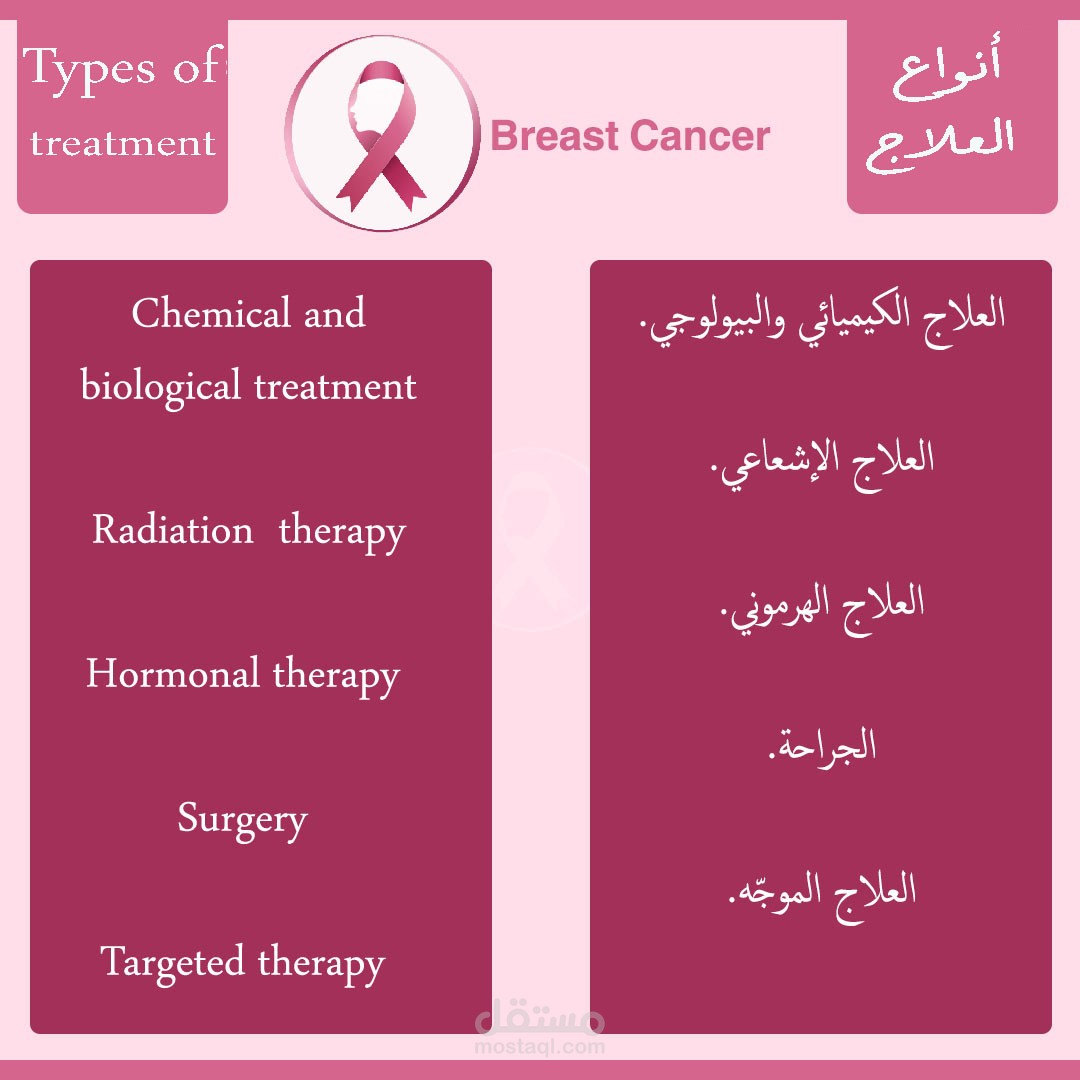 Types of treatment

Breast Cancer

أنواع العلاج

Chemical and biological treatment

Radiation therapy

Hormonal therapy

Surgery

Targeted therapy

العلاج الكيميائي والبيولوجي.

العلاج الإشعاعي.

العلاج الهرموني.

الجراحة.

العلاج الموجّه.

مستقل
mostaql.com